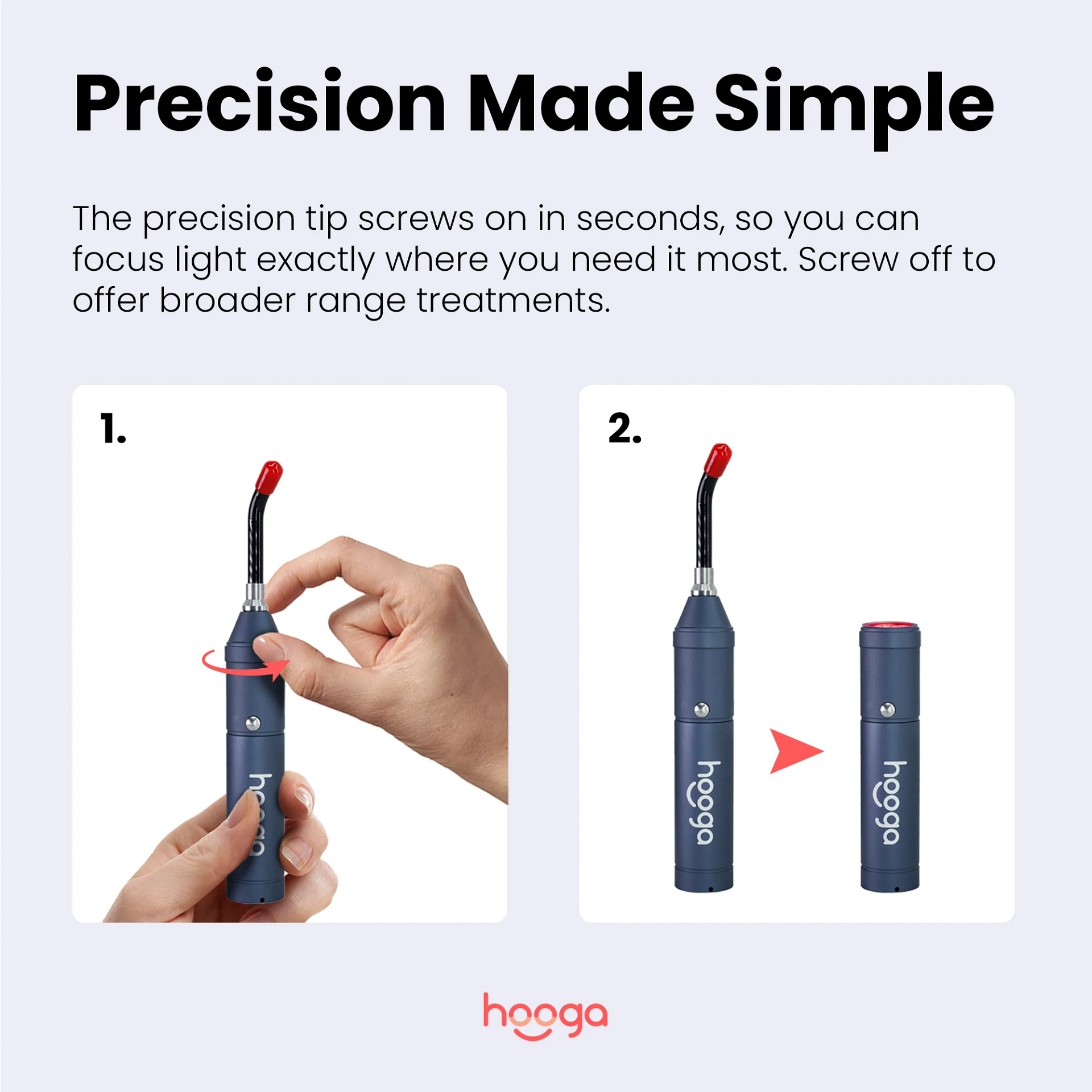 Precision Made Simple

The precision tip screws on in seconds, so you can focus light exactly where you need it most. Screw off to offer broader range treatments.

1.

hooga

2.

hooga

hooga

hooga